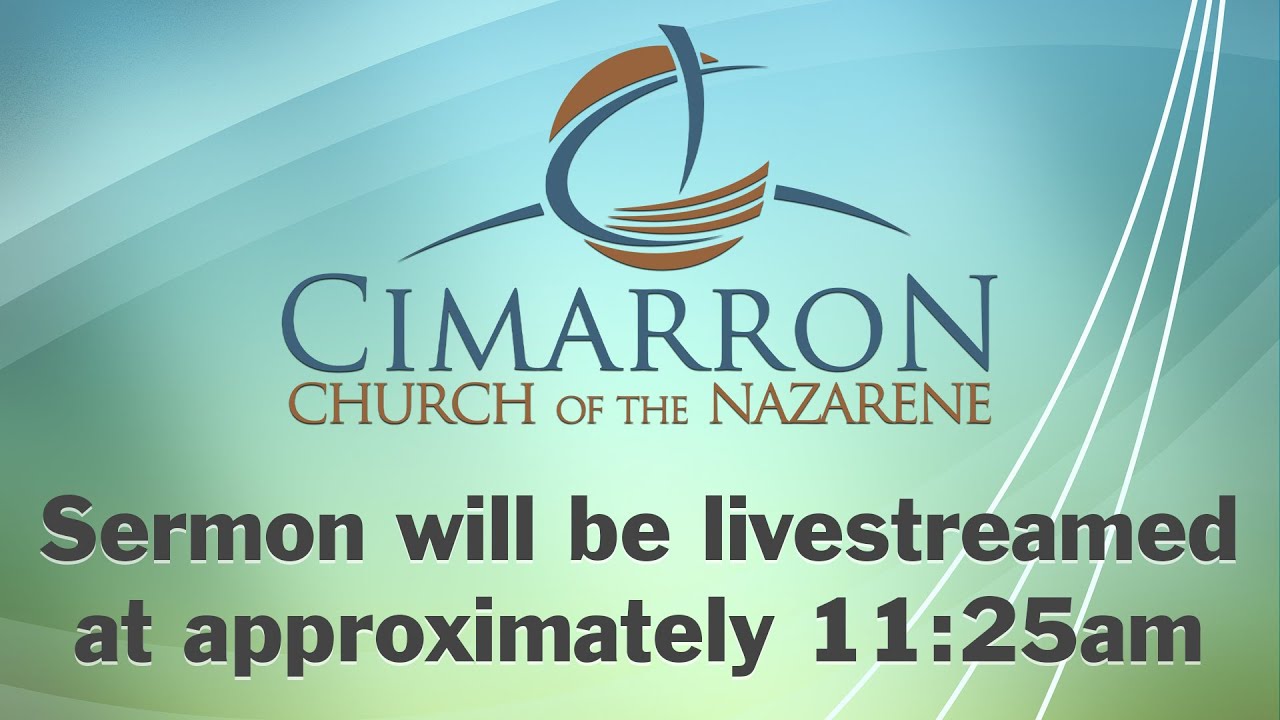 CIMARRON
CHURCH OF THE NAZARENE

Sermon will be livestreamed at approximately 11:25am